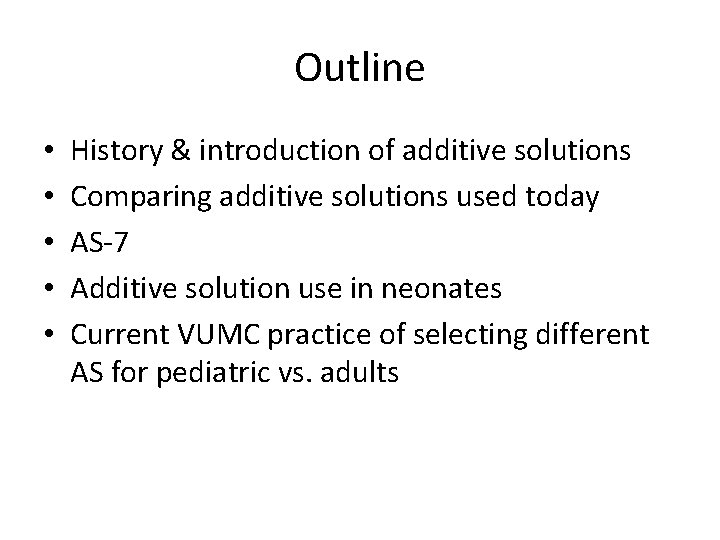 Outline

• History & introduction of additive solutions
• Comparing additive solutions used today
• AS-7
• Additive solution use in neonates
• Current VUMC practice of selecting different AS for pediatric vs. adults